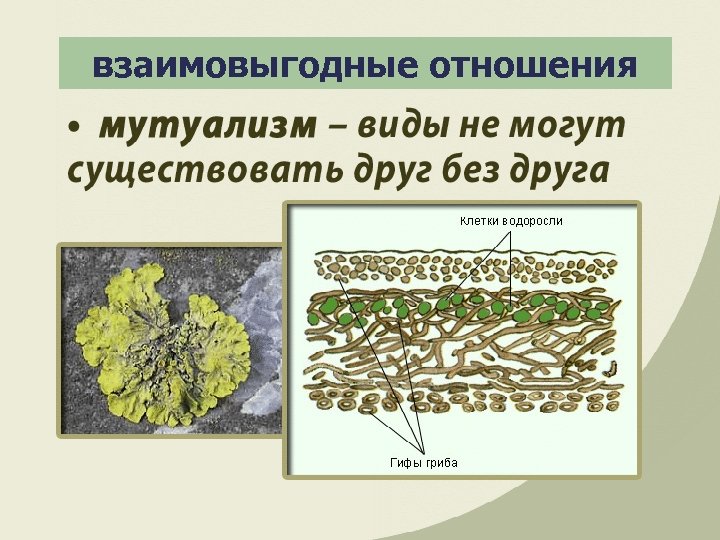 взаимовыгодные отношения

• мутуализм – виды не могут существовать друг без друга

Клетки водоросли

Гифы гриба